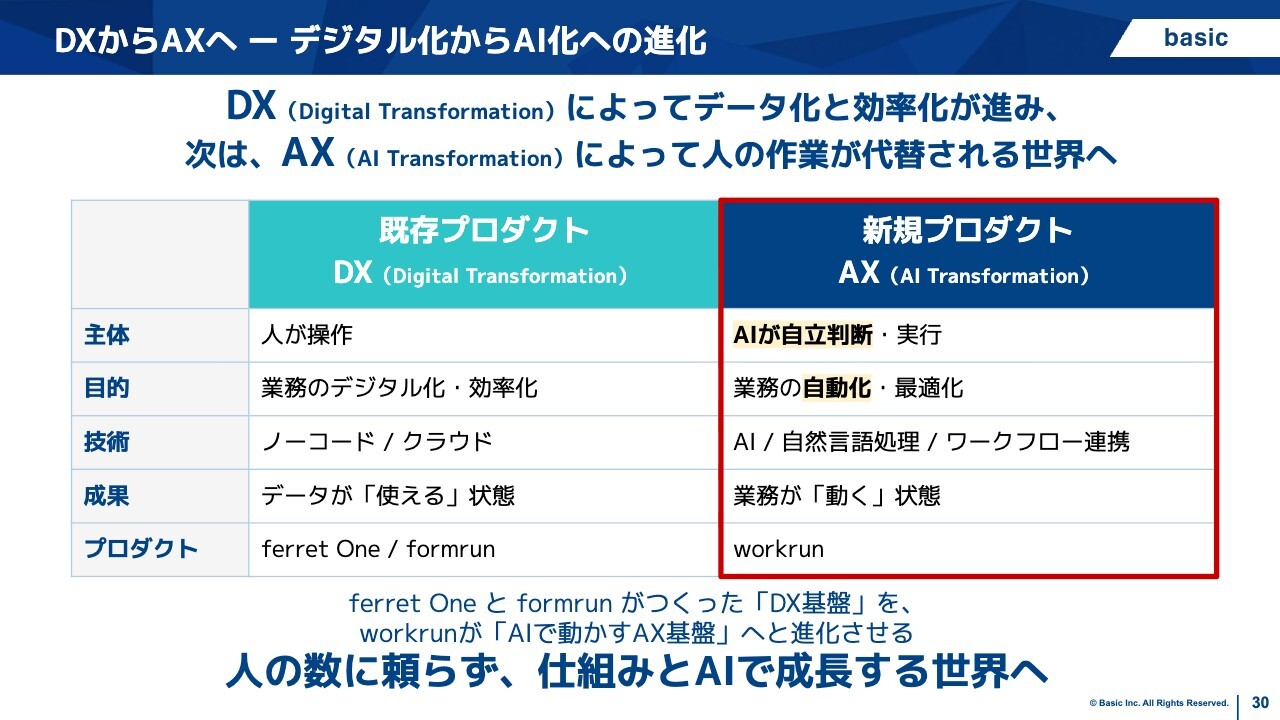 DXからAXへ ー デジタル化からAI化への進化

basic

DX（Digital Transformation）によってデータ化と効率化が進み、
次は、AX（AI Transformation）によって人の作業が代替される世界へ

| | 既存プロダクト DX（Digital Transformation） | 新規プロダクト AX（AI Transformation） |
|---|---|---|
| 主体 | 人が操作 | AIが自立判断・実行 |
| 目的 | 業務のデジタル化・効率化 | 業務の自動化・最適化 |
| 技術 | ノーコード / クラウド | AI / 自然言語処理 / ワークフロー連携 |
| 成果 | データが「使える」状態 | 業務が「動く」状態 |
| プロダクト | ferret One / formrun | workrun |

ferret One と formrun がつくった「DX基盤」を、
workrunが「AIで動かすAX基盤」へと進化させる

人の数に頼らず、仕組みとAIで成長する世界へ

© Basic Inc. All Rights Reserved.

30